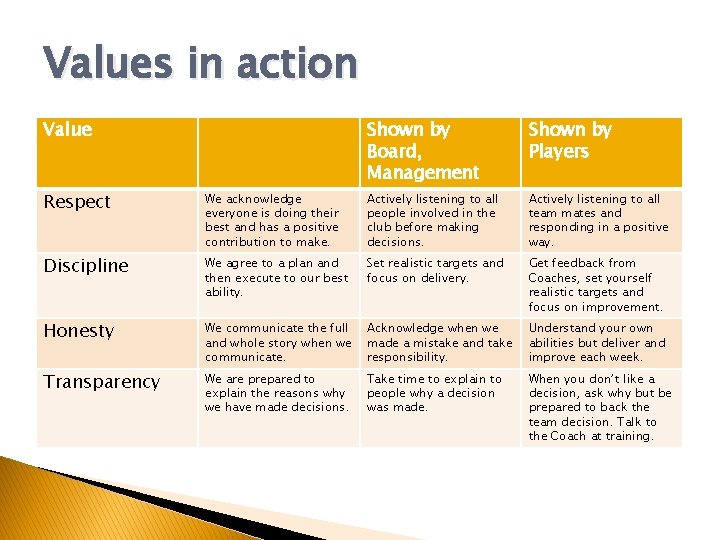 Values in action

| Value | | Shown by Board, Management | Shown by Players |
|---|---|---|---|
| Respect | We acknowledge everyone is doing their best and has a positive contribution to make. | Actively listening to all people involved in the club before making decisions. | Actively listening to all team mates and responding in a positive way. |
| Discipline | We agree to a plan and then execute to our best ability. | Set realistic targets and focus on delivery. | Get feedback from Coaches, set yourself realistic targets and focus on improvement. |
| Honesty | We communicate the full and whole story when we communicate. | Acknowledge when we made a mistake and take responsibility. | Understand your own abilities but deliver and improve each week. |
| Transparency | We are prepared to explain the reasons why we have made decisions. | Take time to explain to people why a decision was made. | When you don't like a decision, ask why but be prepared to back the team decision. Talk to the Coach at training. |